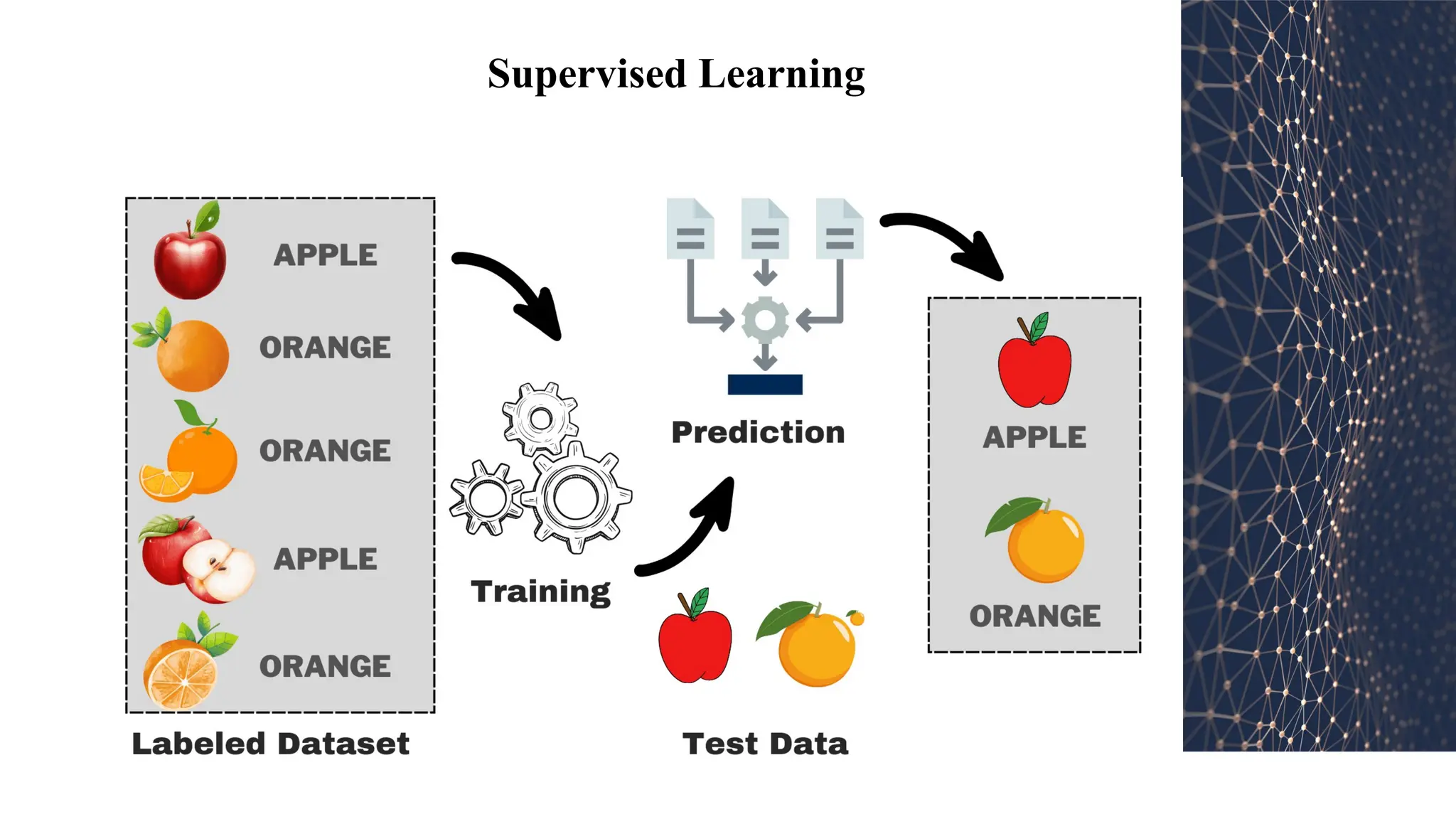 Supervised Learning

APPLE
ORANGE
ORANGE
APPLE
ORANGE

Labeled Dataset

Training

Prediction

Test Data

APPLE
ORANGE